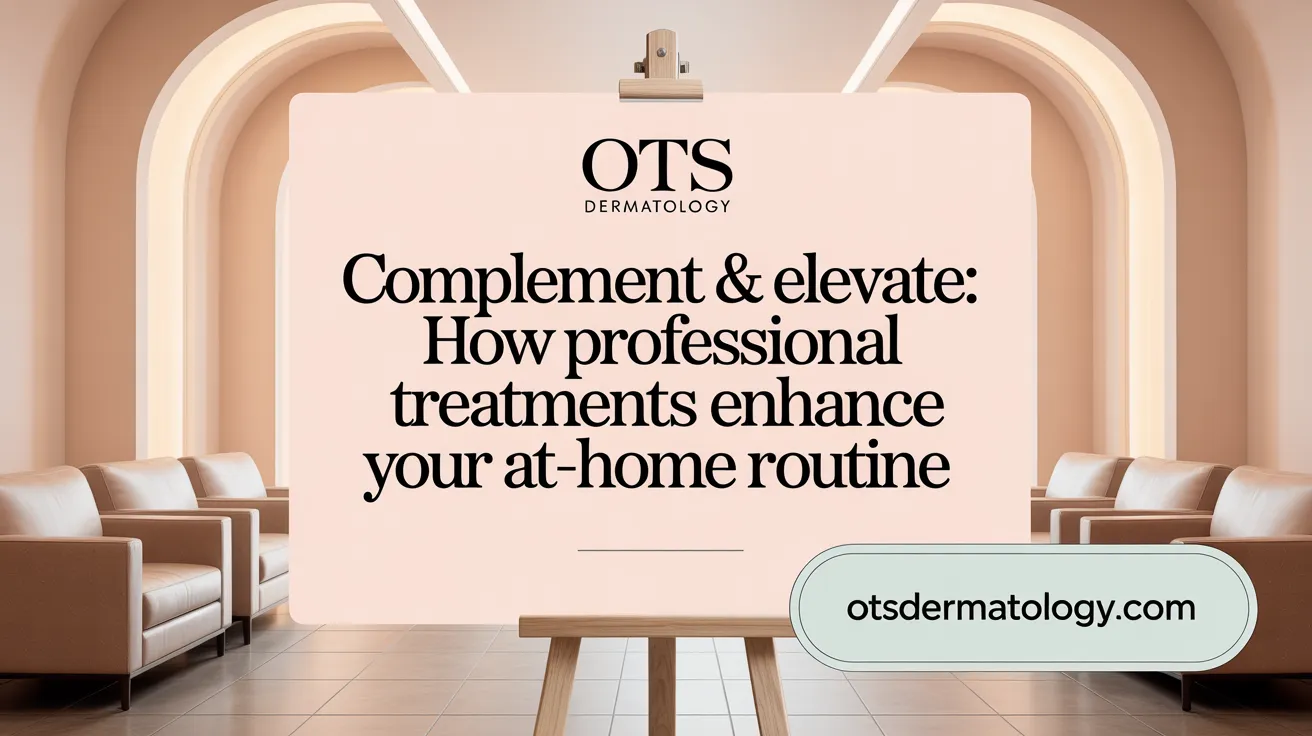 OTS
DERMATOLOGY

Complement & elevate: How professional treatments enhance your at-home routine

otsdermatology.com